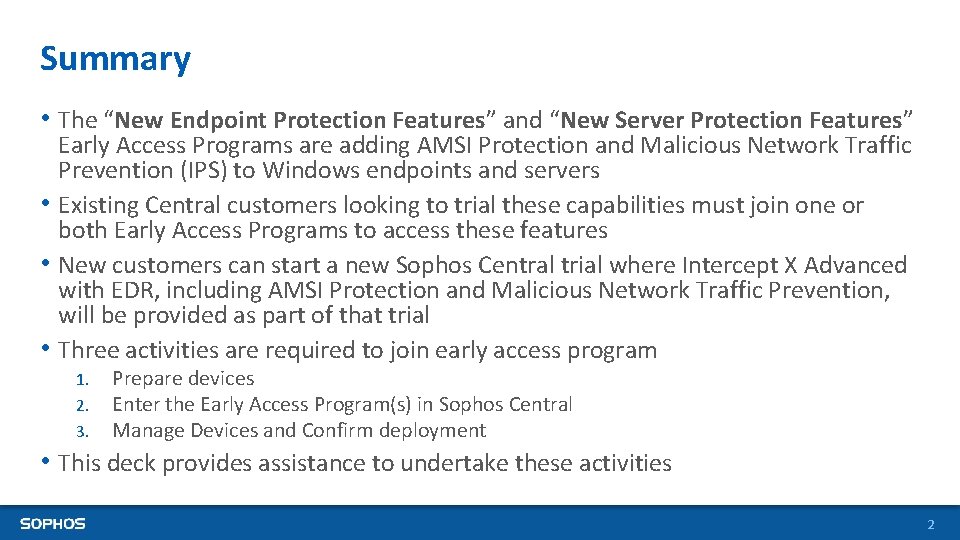 Summary

• The “New Endpoint Protection Features” and “New Server Protection Features” Early Access Programs are adding AMSI Protection and Malicious Network Traffic Prevention (IPS) to Windows endpoints and servers

• Existing Central customers looking to trial these capabilities must join one or both Early Access Programs to access these features

• New customers can start a new Sophos Central trial where Intercept X Advanced with EDR, including AMSI Protection and Malicious Network Traffic Prevention, will be provided as part of that trial

• Three activities are required to join early access program

1. Prepare devices
2. Enter the Early Access Program(s) in Sophos Central
3. Manage Devices and Confirm deployment

• This deck provides assistance to undertake these activities

SOPHOS

2